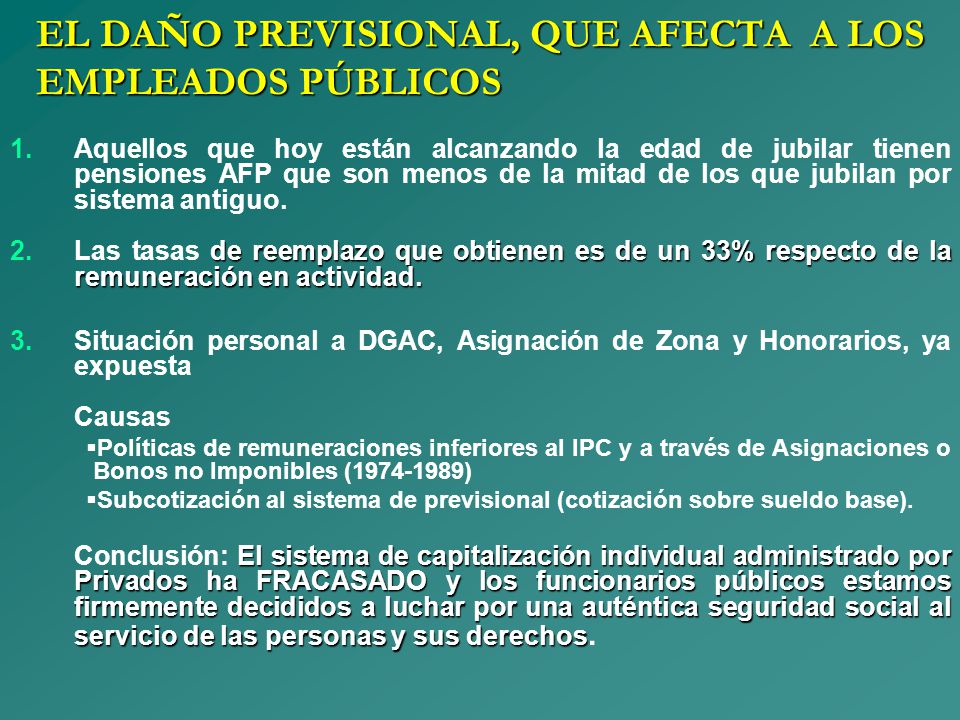 EL DAÑO PREVISIONAL, QUE AFECTA A LOS EMPLEADOS PÚBLICOS

1. Aquellos que hoy están alcanzando la edad de jubilar tienen pensiones AFP que son menos de la mitad de los que jubilan por sistema antiguo.

2. Las tasas de reemplazo que obtienen es de un 33% respecto de la remuneración en actividad.

3. Situación personal a DGAC, Asignación de Zona y Honorarios, ya expuesta

Causas

▪Políticas de remuneraciones inferiores al IPC y a través de Asignaciones o Bonos no Imponibles (1974-1989)

▪Subcotización al sistema de previsional (cotización sobre sueldo base).

Conclusión: El sistema de capitalización individual administrado por Privados ha FRACASADO y los funcionarios públicos estamos firmemente decididos a luchar por una auténtica seguridad social al servicio de las personas y sus derechos.